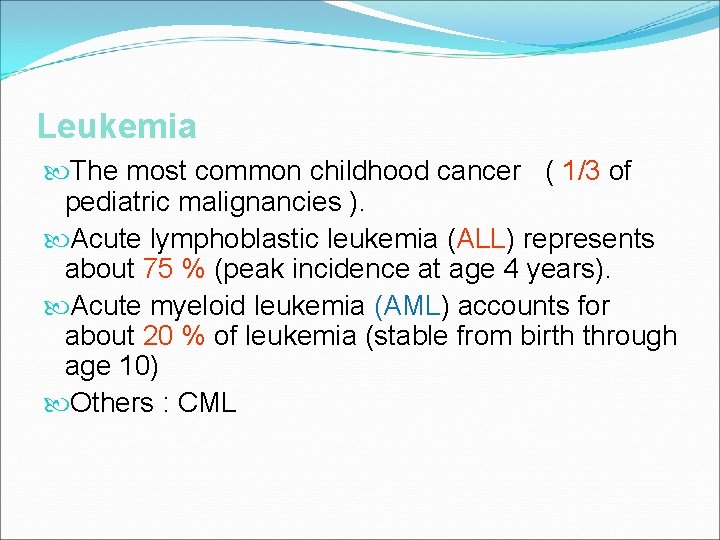 Leukemia

The most common childhood cancer ( 1/3 of pediatric malignancies ).

Acute lymphoblastic leukemia (ALL) represents about 75 % (peak incidence at age 4 years).

Acute myeloid leukemia (AML) accounts for about 20 % of leukemia (stable from birth through age 10)

Others : CML